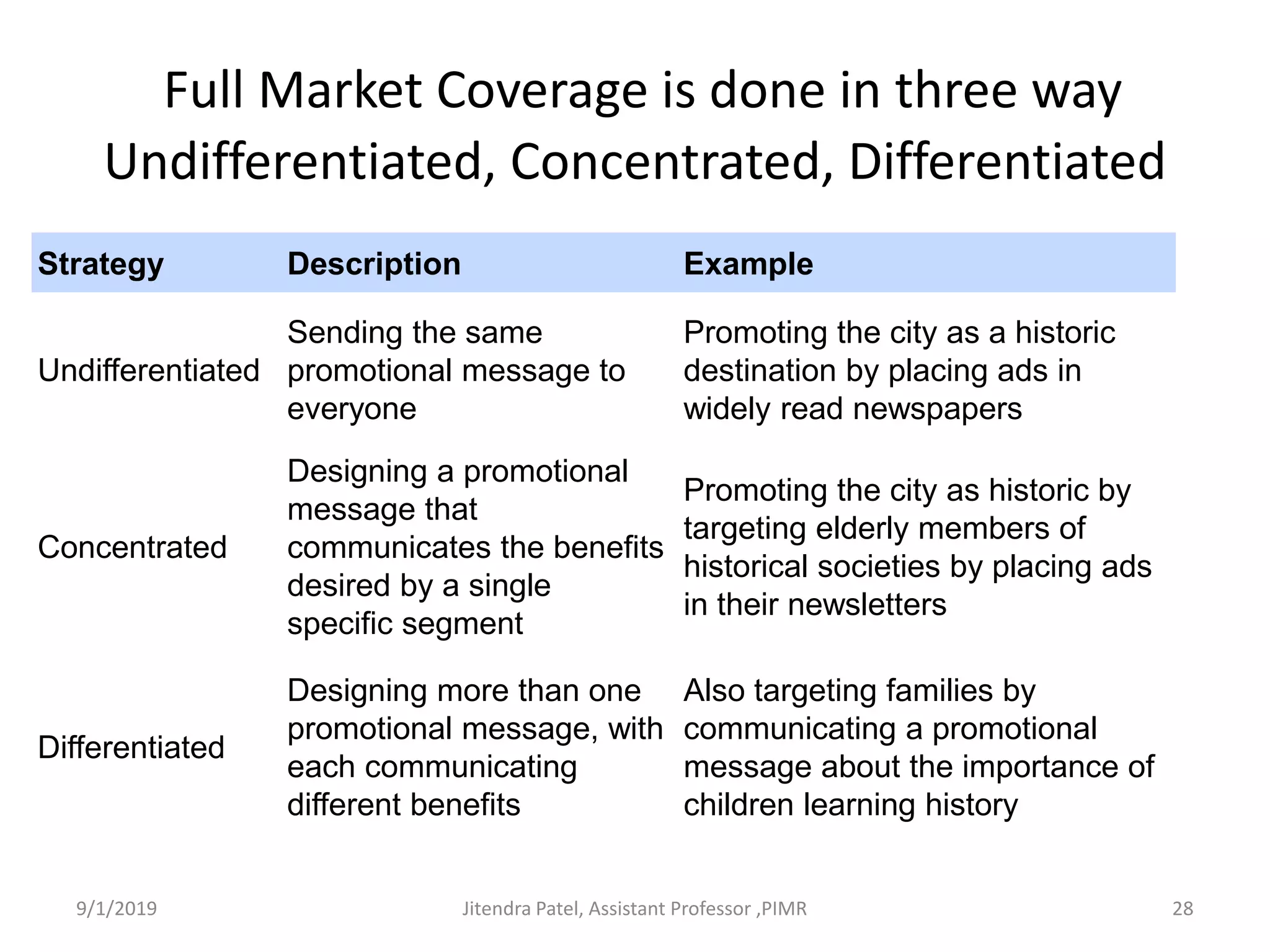 Full Market Coverage is done in three way Undifferentiated, Concentrated, Differentiated

| Strategy | Description | Example |
|---|---|---|
| Undifferentiated | Sending the same promotional message to everyone | Promoting the city as a historic destination by placing ads in widely read newspapers |
| Concentrated | Designing a promotional message that communicates the benefits desired by a single specific segment | Promoting the city as historic by targeting elderly members of historical societies by placing ads in their newsletters |
| Differentiated | Designing more than one promotional message, with each communicating different benefits | Also targeting families by communicating a promotional message about the importance of children learning history |

9/1/2019 Jitendra Patel, Assistant Professor ,PIMR 28